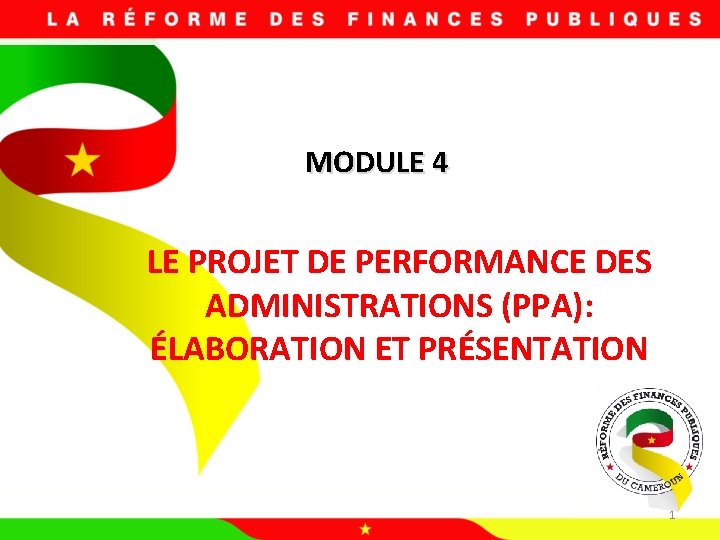 LA RÉFORME DES FINANCES PUBLIQUES

MODULE 4

LE PROJET DE PERFORMANCE DES ADMINISTRATIONS (PPA): ÉLABORATION ET PRÉSENTATION

RÉFORME DES FINANCES PUBLIQUES DU CAMEROUN

1